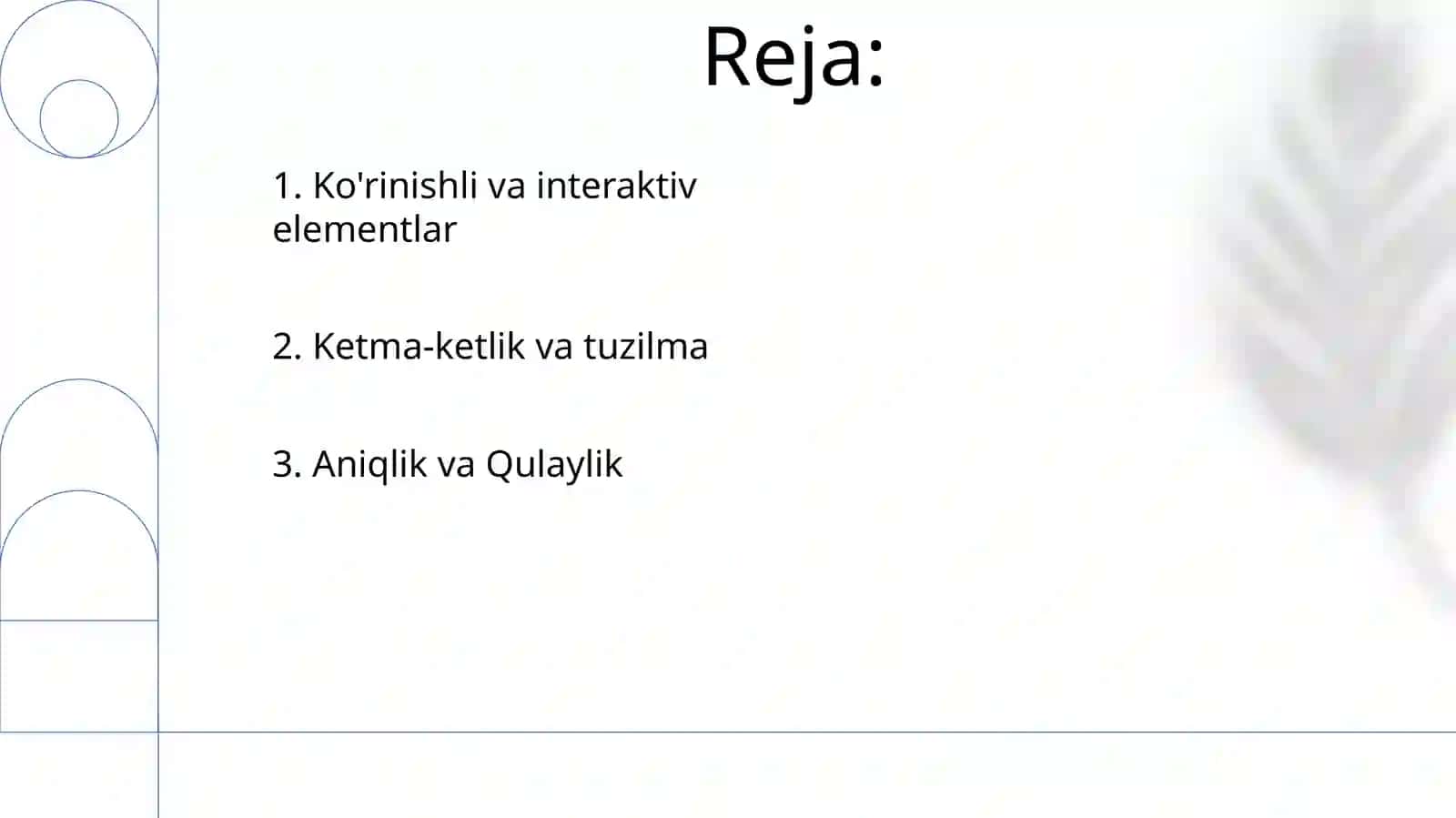 Reja:

1. Ko'rinishli va interaktiv elementlar

2. Ketma-ketlik va tuzilma

3. Aniqlik va Qulaylik